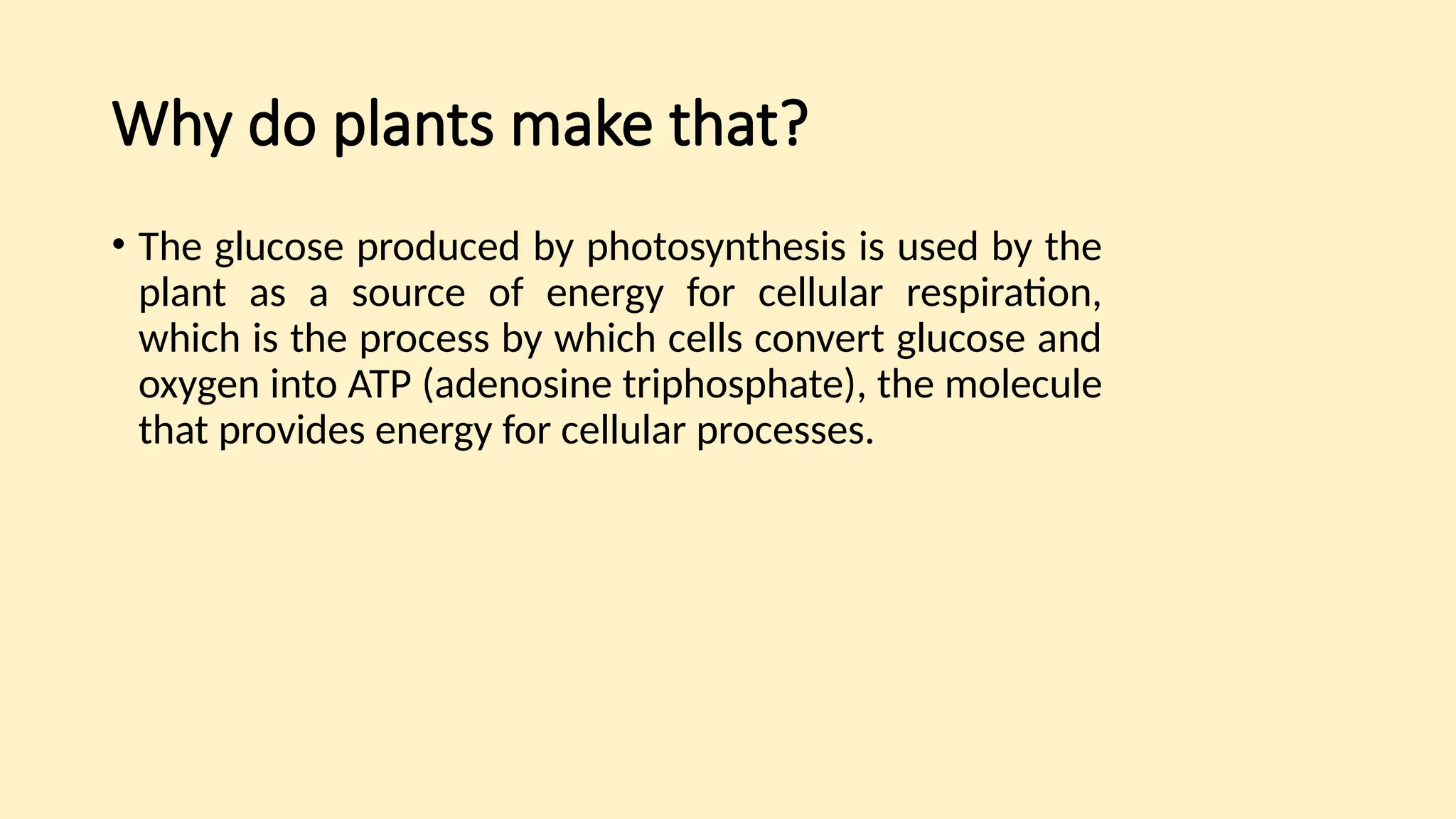 Why do plants make that?

• The glucose produced by photosynthesis is used by the plant as a source of energy for cellular respiration, which is the process by which cells convert glucose and oxygen into ATP (adenosine triphosphate), the molecule that provides energy for cellular processes.